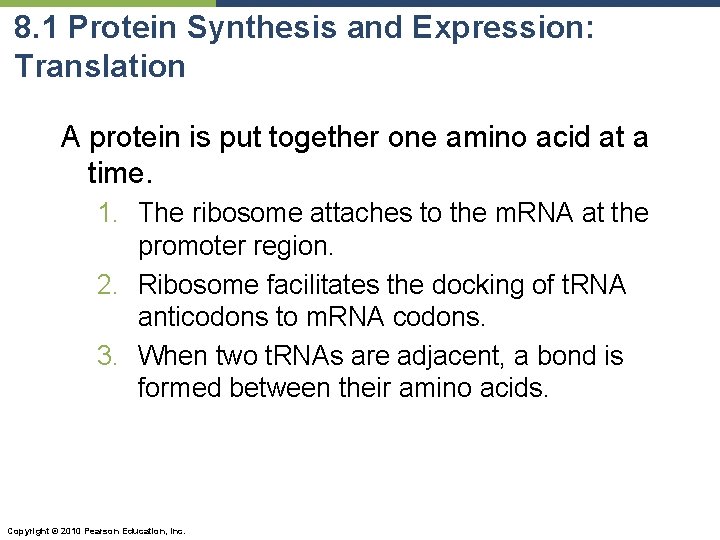 8.1 Protein Synthesis and Expression: Translation

A protein is put together one amino acid at a time.

1. The ribosome attaches to the mRNA at the promoter region.
2. Ribosome facilitates the docking of tRNA anticodons to mRNA codons.
3. When two tRNAs are adjacent, a bond is formed between their amino acids.

Copyright © 2010 Pearson Education, Inc.